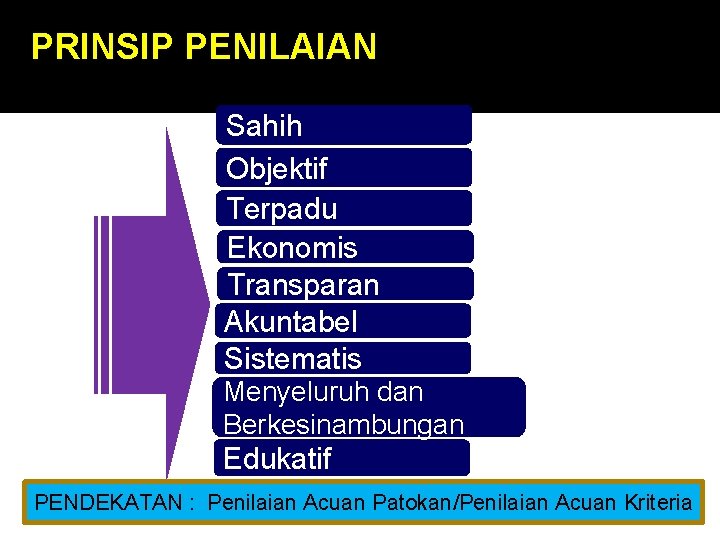 PRINSIP PENILAIAN

Sahih

Objektif

Terpadu

Ekonomis

Transparan

Akuntabel

Sistematis

Menyeluruh dan Berkesinambungan

Edukatif

PENDEKATAN : Penilaian Acuan Patokan/Penilaian Acuan Kriteria